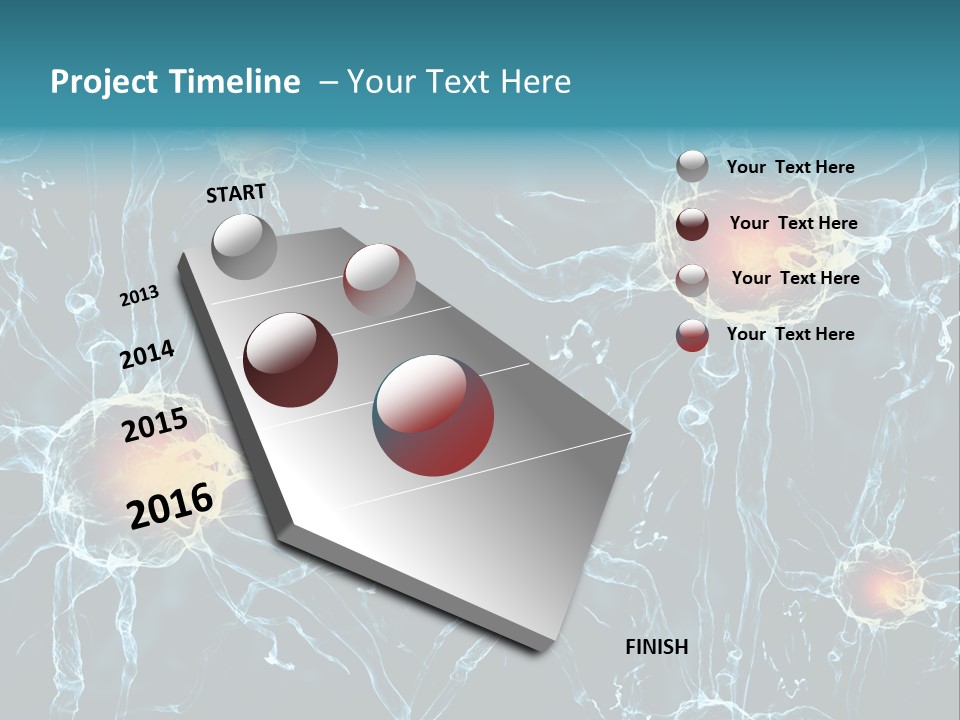 Project Timeline – Your Text Here

START

2013

2014

2015

2016

FINISH

Your Text Here

Your Text Here

Your Text Here

Your Text Here